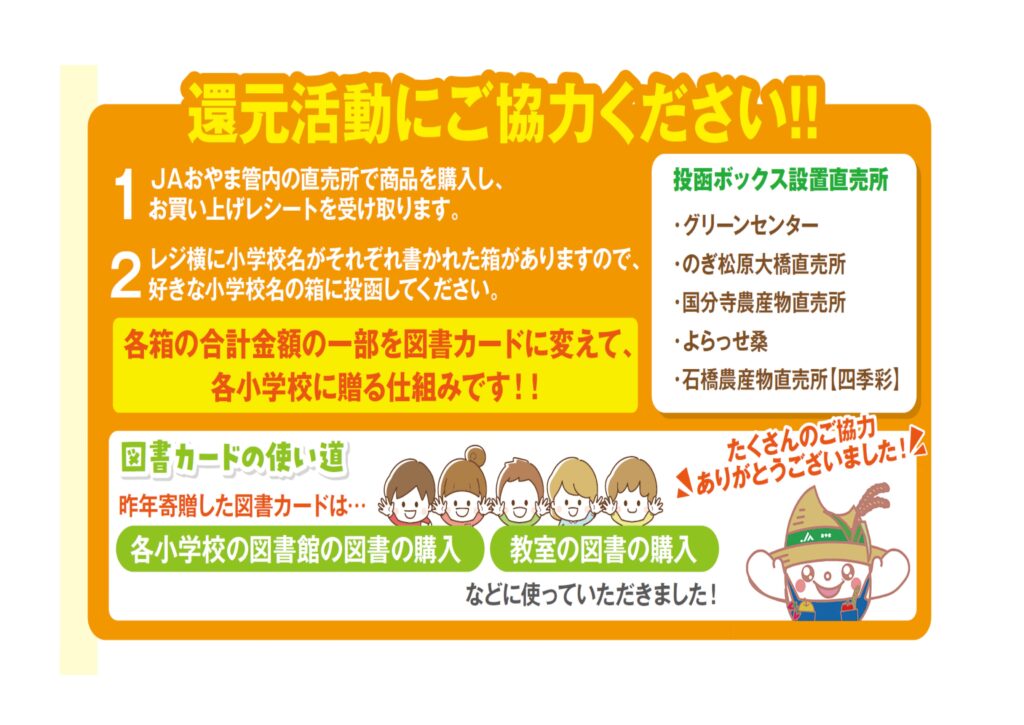 還元活動にご協力ください!!

1 JAおやま管内の直売所で商品を購入し、お買い上げレシートを受け取ります。

2 レジ横に小学校名がそれぞれ書かれた箱がありますので、好きな小学校名の箱に投函してください。

各箱の合計金額の一部を図書カードに変えて、各小学校に贈る仕組みです！！

投函ボックス設置直売所

・グリーンセンター
・のぎ松原大橋直売所
・国分寺農産物直売所
・よらっせ桑
・石橋農産物直売所【四季彩】

図書カードの使い道

昨年寄贈した図書カードは…

各小学校の図書館の図書の購入

教室の図書の購入

などに使っていただきました！

たくさんのご協力ありがとうございました！

JA